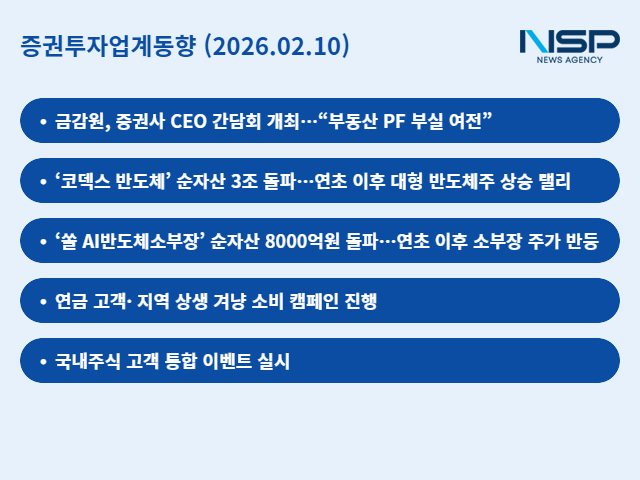 증권투자업계동향 (2026.02.10)

NSP
NEWS AGENCY

• 금감원, 증권사 CEO 간담회 개최…“부동산 PF 부실 여전”

• ‘코덱스 반도체’ 순자산 3조 돌파…연초 이후 대형 반도체주 상승 랠리

• ‘쏠 AI반도체소부장’ 순자산 8000억원 돌파…연초 이후 소부장 주가 반등

• 연금 고객· 지역 상생 겨냥 소비 캠페인 진행

• 국내주식 고객 통합 이벤트 실시